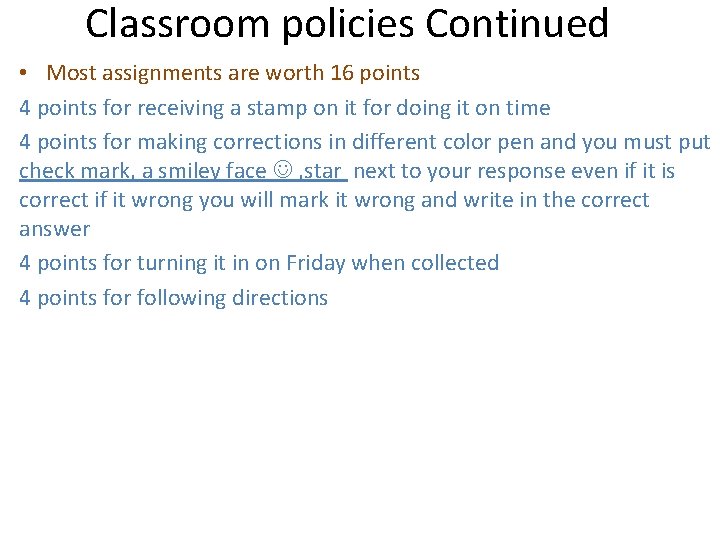 Classroom policies Continued

• Most assignments are worth 16 points

4 points for receiving a stamp on it for doing it on time

4 points for making corrections in different color pen and you must put check mark, a smiley face ☺ ,star next to your response even if it is correct if it wrong you will mark it wrong and write in the correct answer

4 points for turning it in on Friday when collected

4 points for following directions